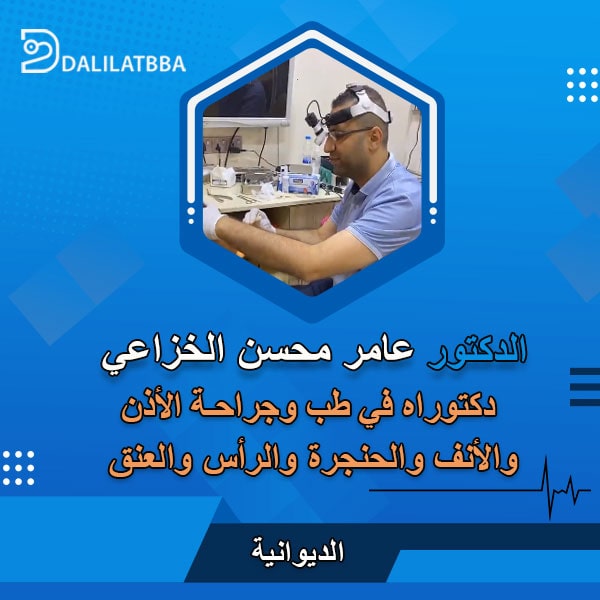 DALILATBBA

الدكتور عامر محسن الخزاعي
دكتوراه في طب وجراحة الأذن والأنف والحنجرة والرأس والعنق

الديوانية